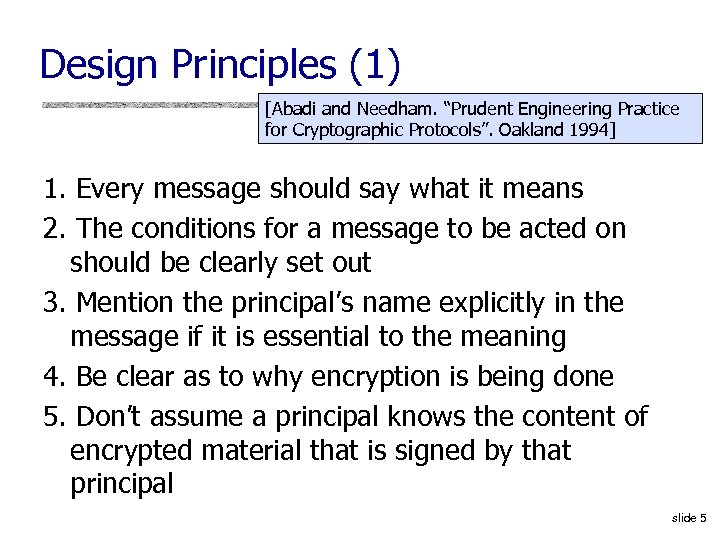 Design Principles (1)

[Abadi and Needham. "Prudent Engineering Practice for Cryptographic Protocols". Oakland 1994]

1. Every message should say what it means
2. The conditions for a message to be acted on should be clearly set out
3. Mention the principal's name explicitly in the message if it is essential to the meaning
4. Be clear as to why encryption is being done
5. Don't assume a principal knows the content of encrypted material that is signed by that principal

slide 5